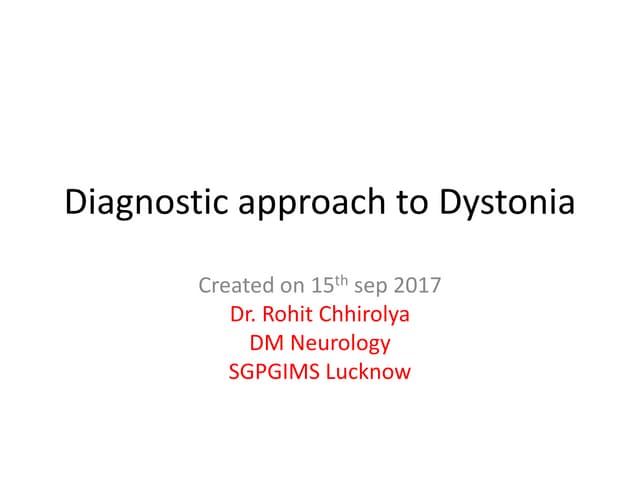 Diagnostic approach to Dystonia

Created on 15$^{th}$ sep 2017
Dr. Rohit Chhirolya
DM Neurology
SGPGIMS Lucknow